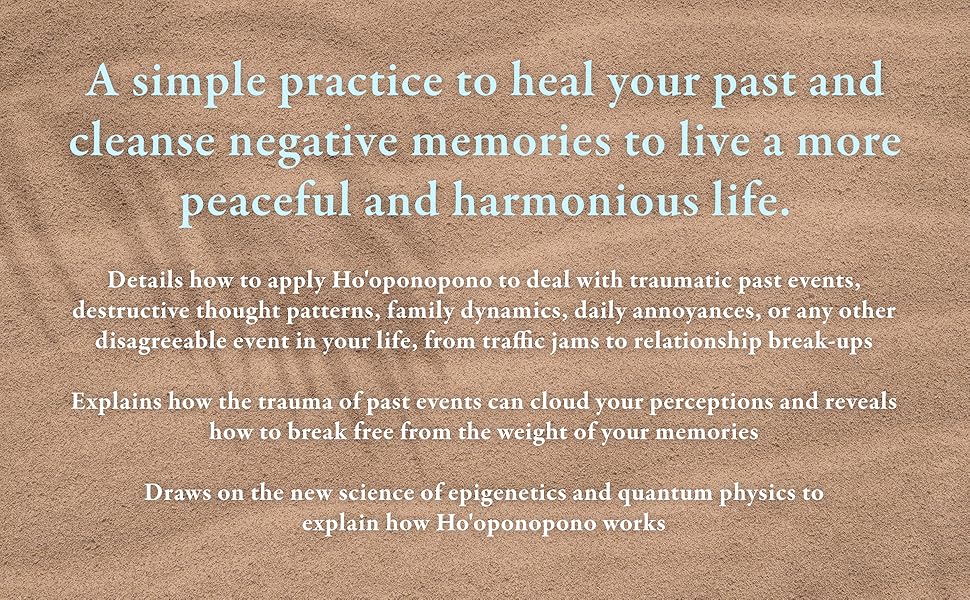 A simple practice to heal your past and cleanse negative memories to live a more peaceful and harmonious life.

Details how to apply Ho'oponopono to deal with traumatic past events, destructive thought patterns, family dynamics, daily annoyances, or any other disagreeable event in your life, from traffic jams to relationship break-ups

Explains how the trauma of past events can cloud your perceptions and reveals how to break free from the weight of your memories

Draws on the new science of epigenetics and quantum physics to explain how Ho'oponopono works